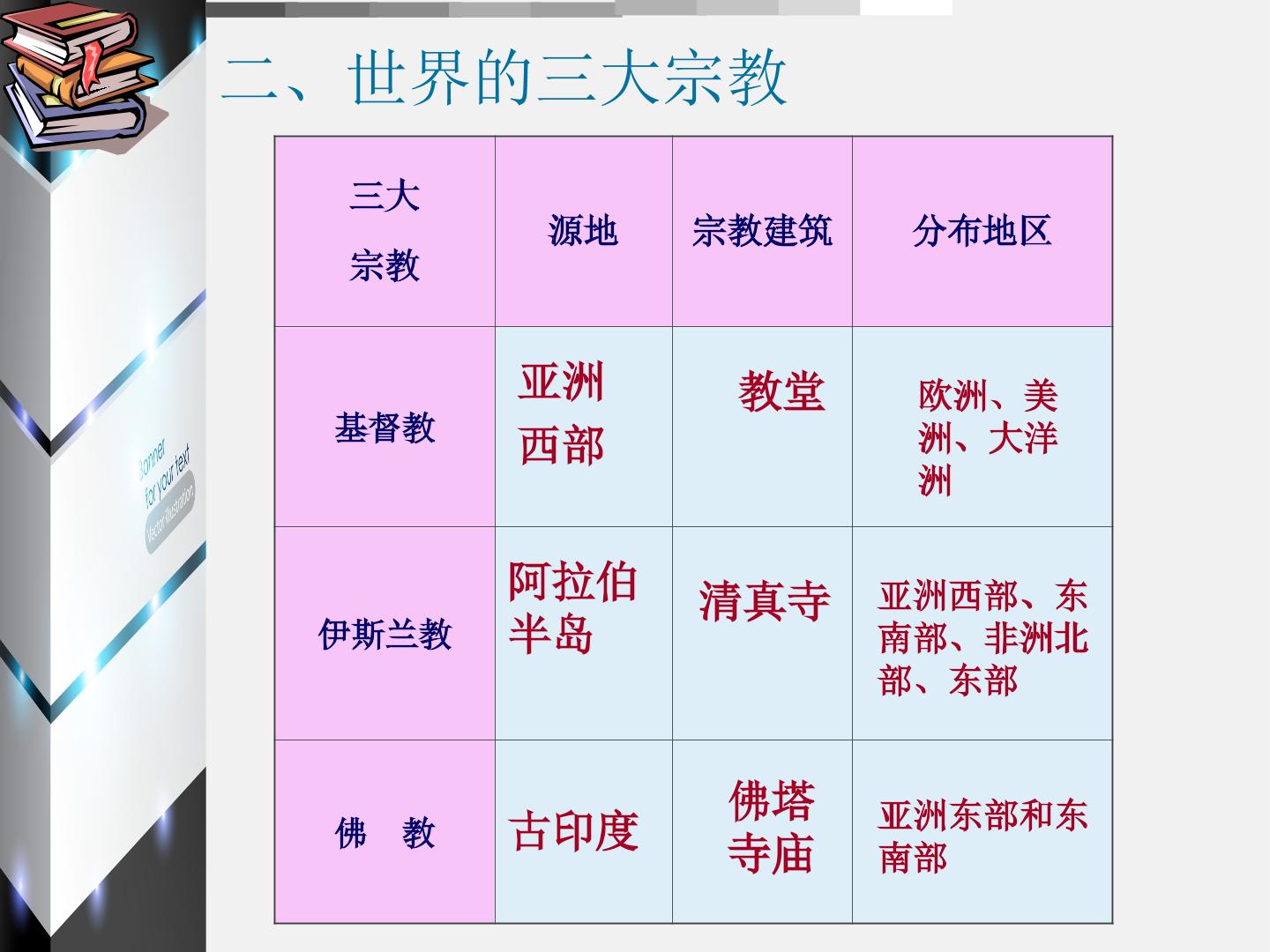 二、世界的三大宗教

| 三大宗教 | 源地 | 宗教建筑 | 分布地区 |
|---|---|---|---|
| 基督教 | 亚洲西部 | 教堂 | 欧洲、美洲、大洋洲 |
| 伊斯兰教 | 阿拉伯半岛 | 清真寺 | 亚洲西部、东南部、非洲北部、东部 |
| 佛 教 | 古印度 | 佛塔寺庙 | 亚洲东部和东南部 |

Banner
for your text
Vector illustration